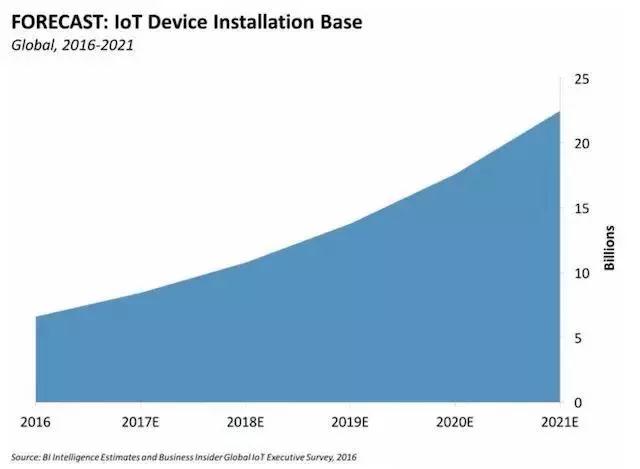 FORECAST: IoT Device Installation Base
Global, 2016-2021

25
20
15
10
5
0

Billions

2016
2017E
2018E
2019E
2020E
2021E

Source: BI Intelligence Estimates and Business Insider Global IoT Executive Survey, 2016